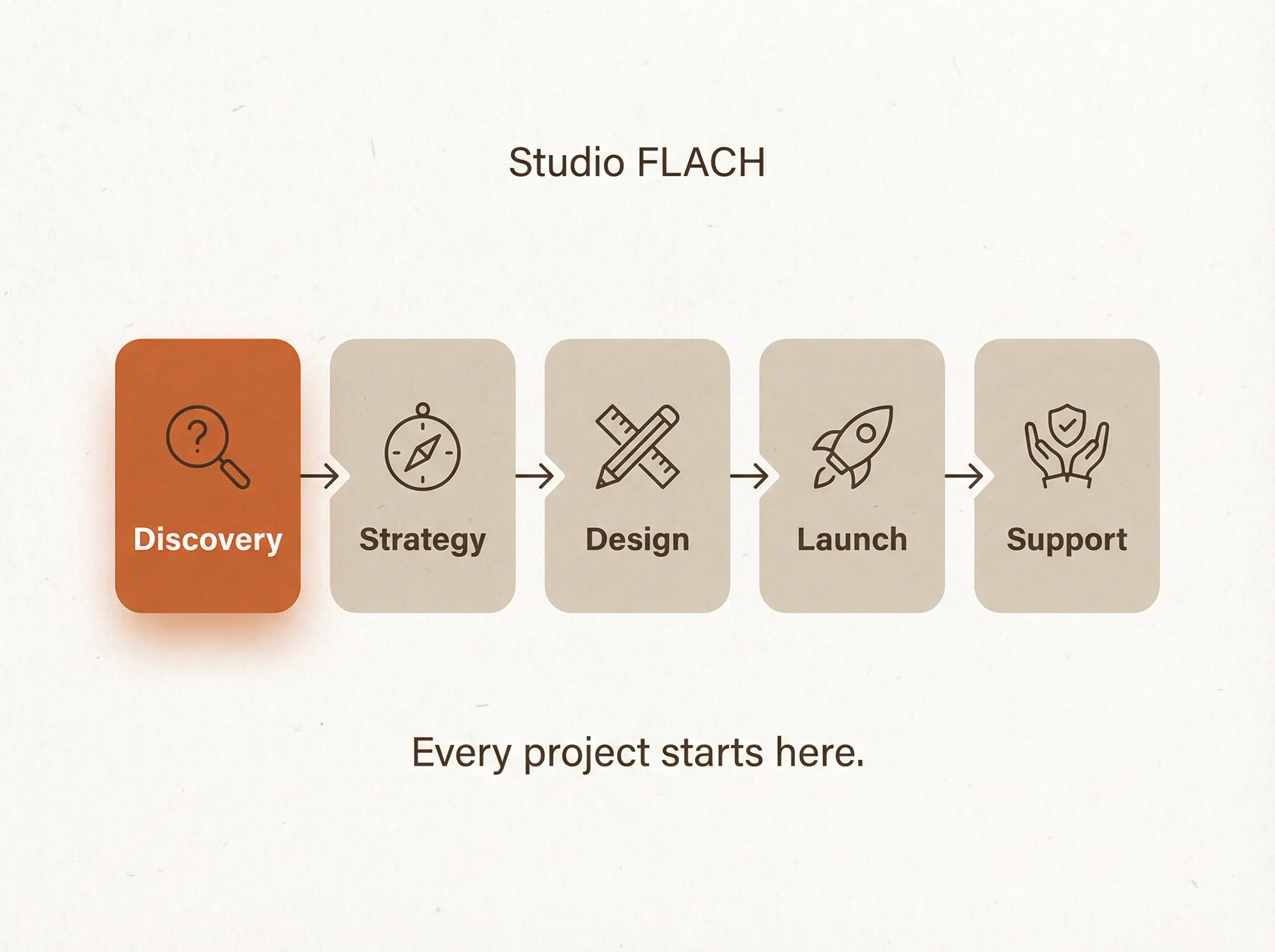 Studio FLACH

?

Discovery

Strategy

Design

Launch

Support

Every project starts here.